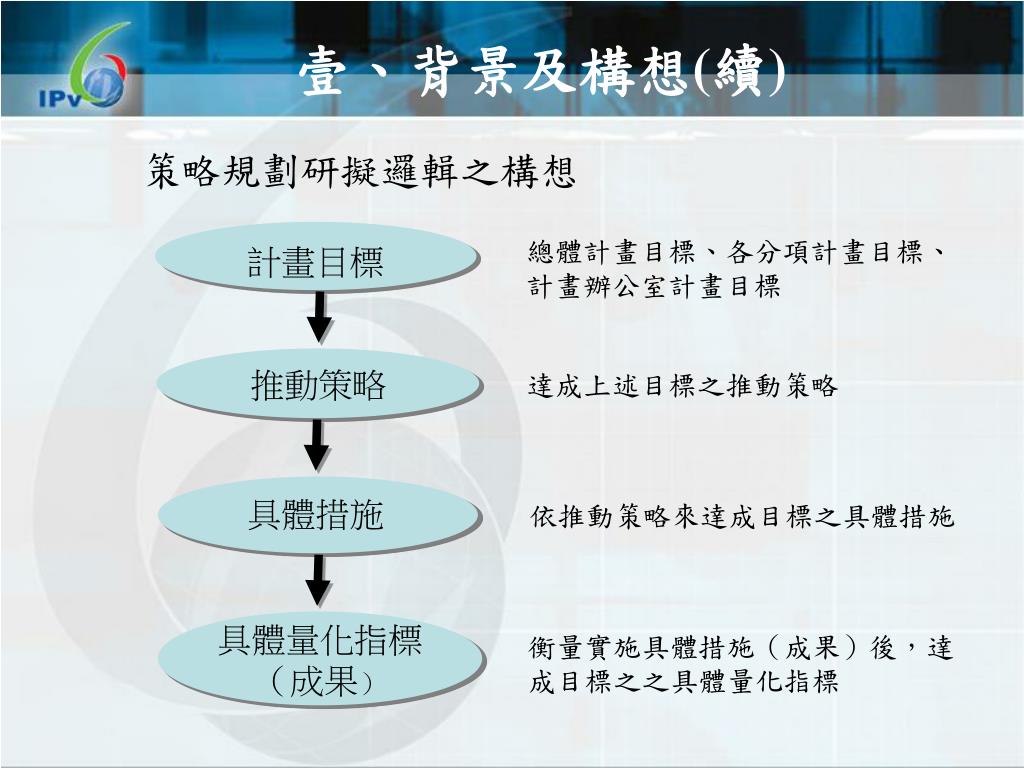 IPv6

壹、背景及構想(續)

策略規劃研擬邏輯之構想

計畫目標

總體計畫目標、各分項計畫目標、計畫辦公室計畫目標

推動策略

達成上述目標之推動策略

具體措施

依推動策略來達成目標之具體措施

具體量化指標（成果）

衡量實施具體措施（成果）後，達成目標之之具體量化指標